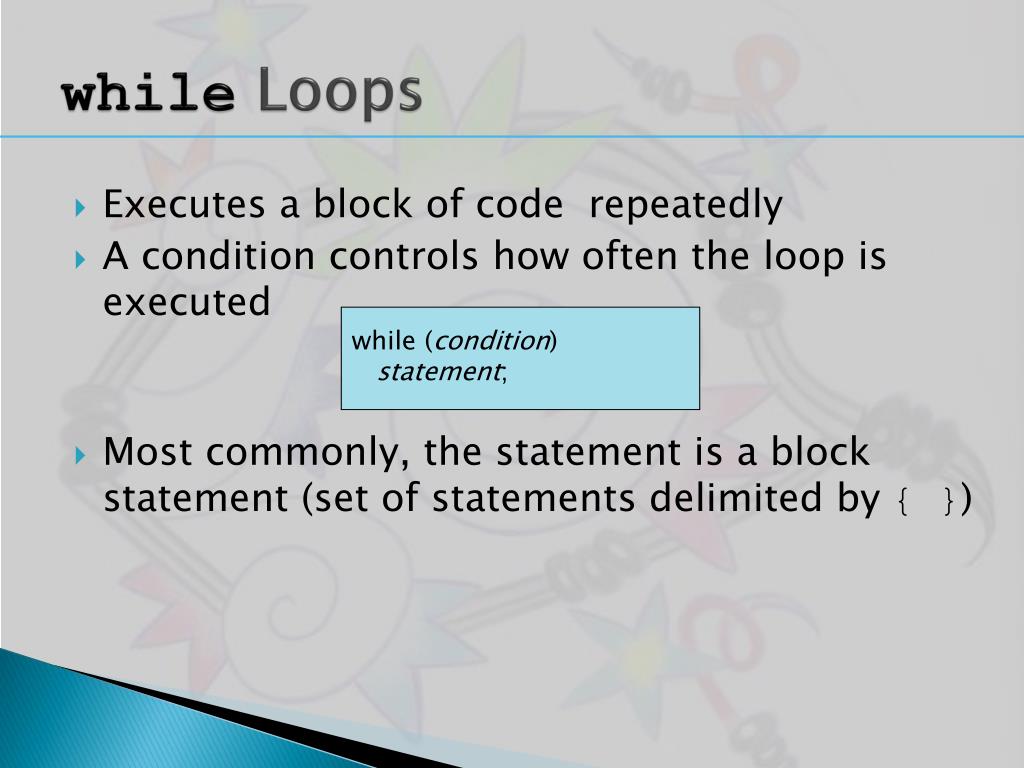 while Loops

Executes a block of code repeatedly

A condition controls how often the loop is executed

while (condition)
statement;

Most commonly, the statement is a block statement (set of statements delimited by { })